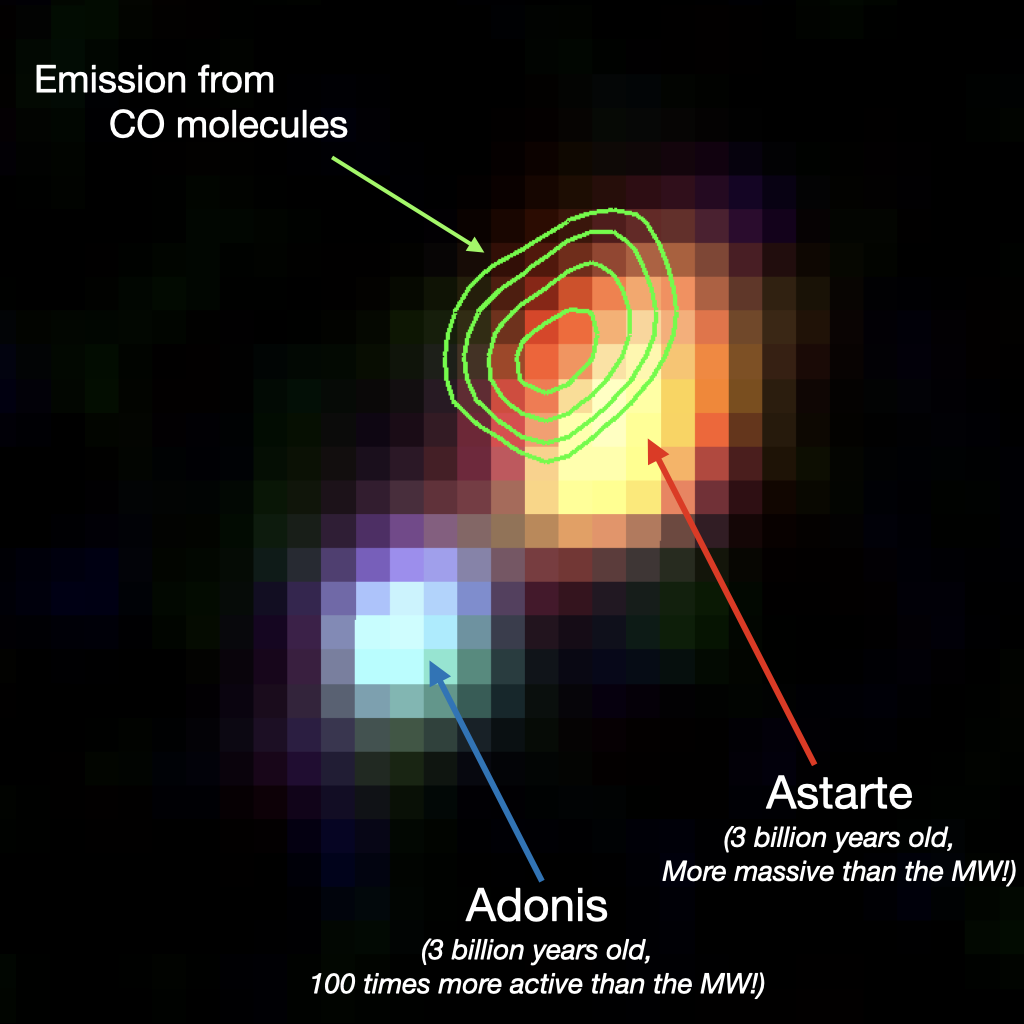 Emission from CO molecules

Astarte
(3 billion years old, More massive than the MW!)

Adonis
(3 billion years old, 100 times more active than the MW!)